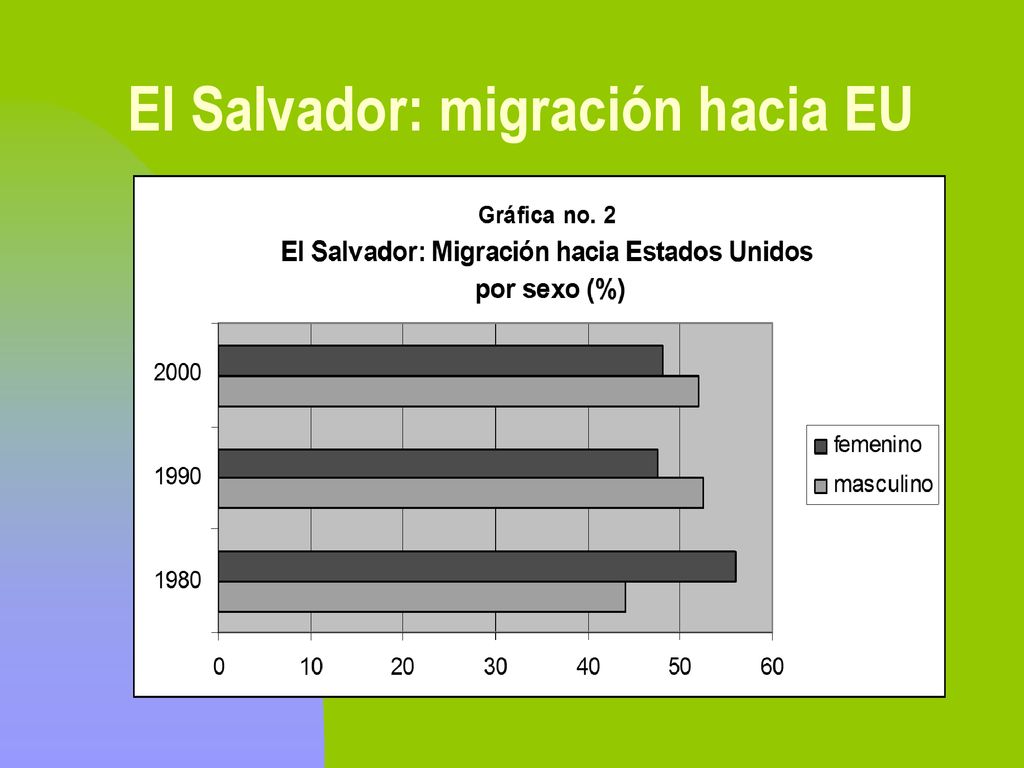 El Salvador: migración hacia EU

Gráfica no. 2
El Salvador: Migración hacia Estados Unidos por sexo (%)

2000
1990
1980

0 10 20 30 40 50 60

femenino
masculino